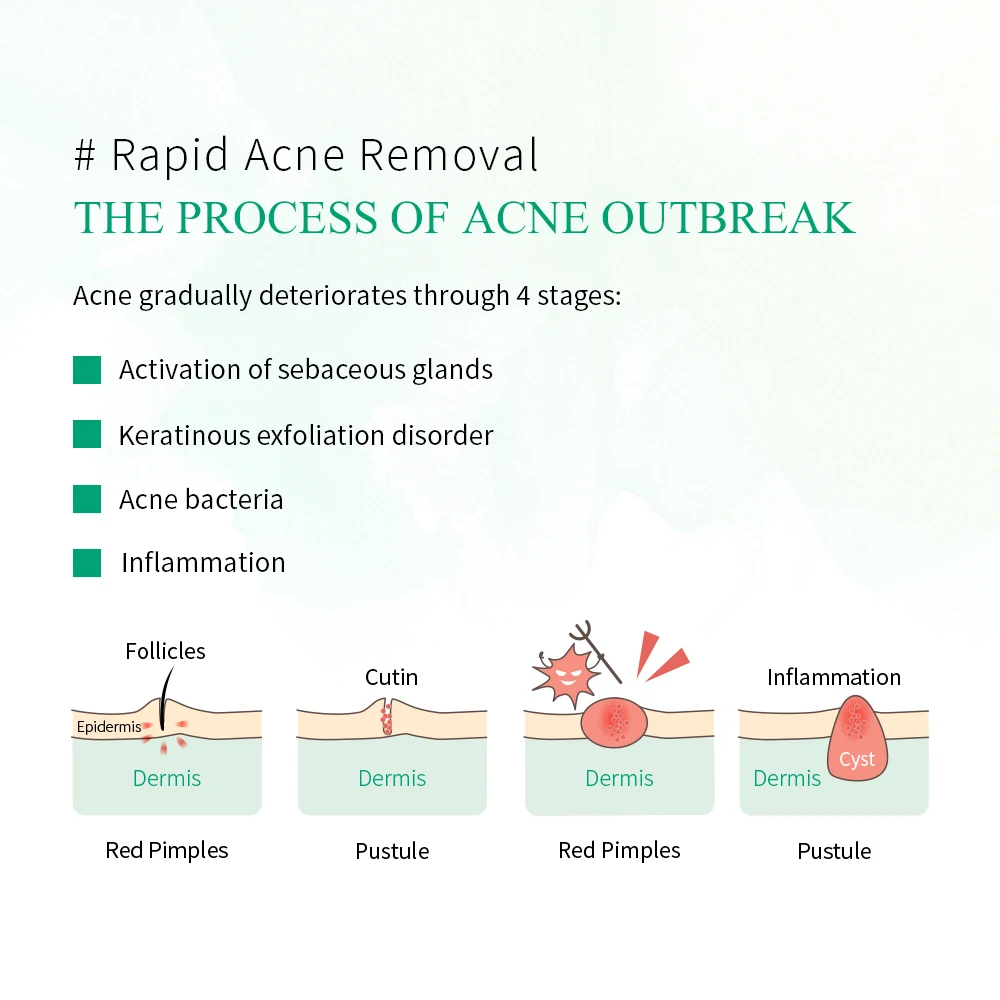 # Rapid Acne Removal
THE PROCESS OF ACNE OUTBREAK

Acne gradually deteriorates through 4 stages:

Activation of sebaceous glands

Keratinous exfoliation disorder

Acne bacteria

Inflammation

Follicles
Epidermis
Dermis
Red Pimples

Cutin
Dermis
Pustule

Dermis
Red Pimples

Inflammation
Cyst
Dermis
Pustule